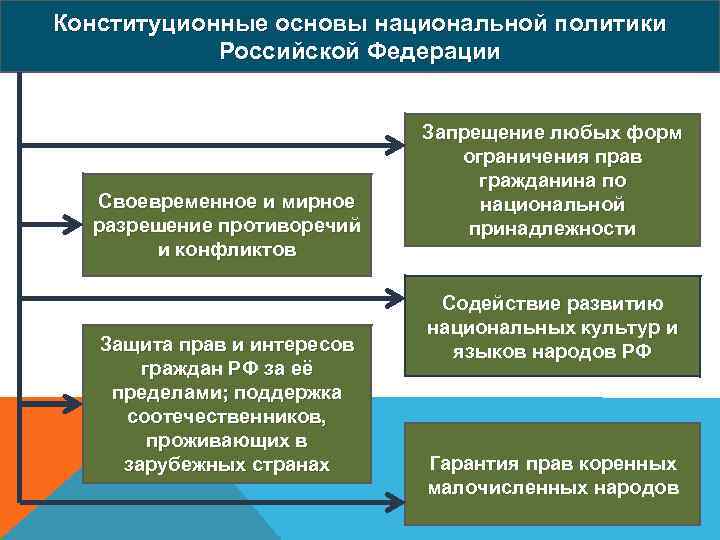 Конституционные основы национальной политики Российской Федерации

Запрещение любых форм ограничения прав гражданина по национальной принадлежности

Своевременное и мирное разрешение противоречий и конфликтов

Содействие развитию национальных культур и языков народов РФ

Защита прав и интересов граждан РФ за её пределами; поддержка соотечественников, проживающих в зарубежных странах

Гарантия прав коренных малочисленных народов